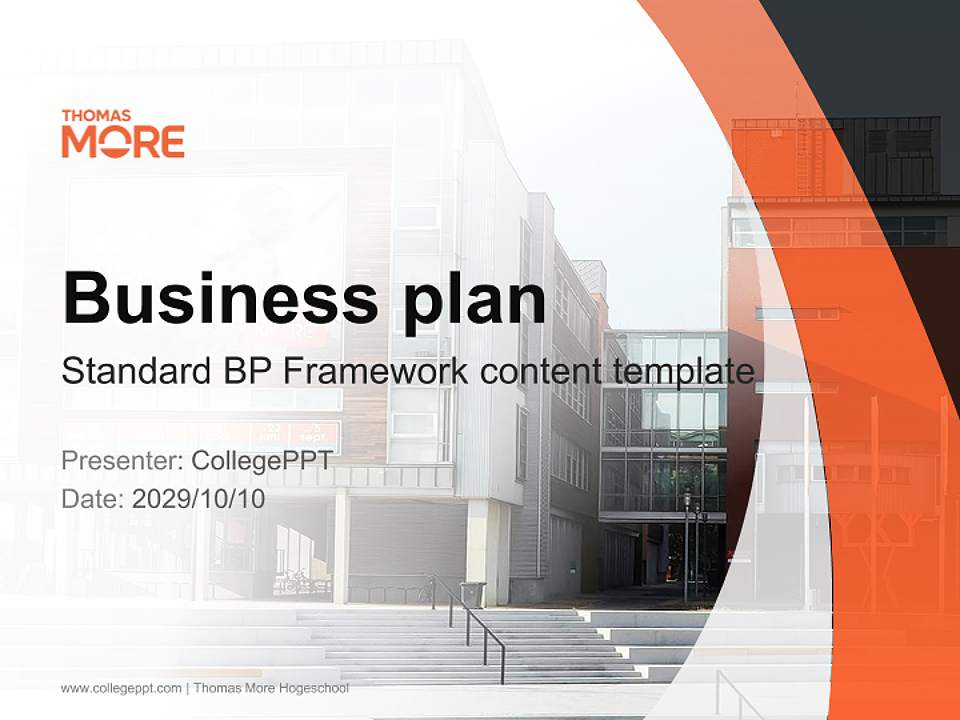 THOMAS MORE

Business plan

Standard BP Framework content template

Presenter: CollegePPT
Date: 2029/10/10

www.collegeppt.com | Thomas More Hogeschool